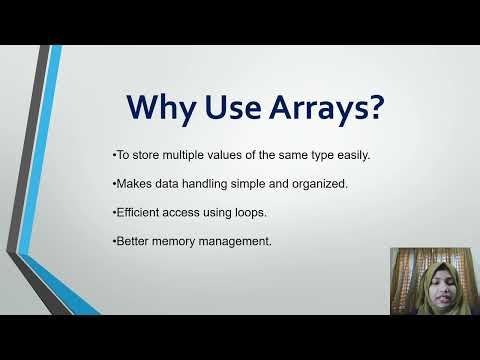 Why Use Arrays?

•To store multiple values of the same type easily.

•Makes data handling simple and organized.

•Efficient access using loops.

•Better memory management.